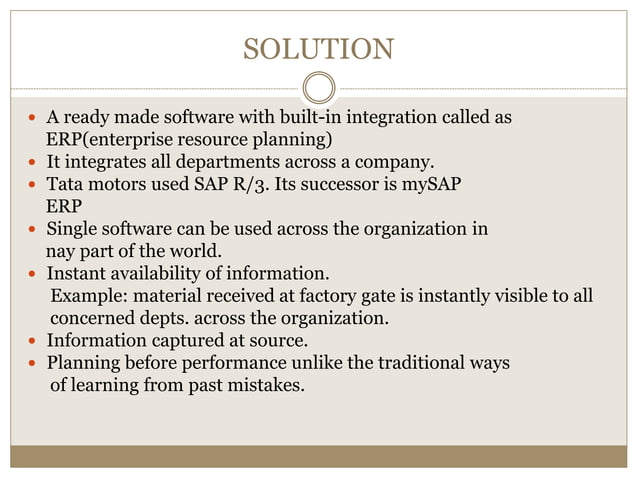 SOLUTION

- A ready made software with built-in integration called as ERP(enterprise resource planning)
- It integrates all departments across a company.
- Tata motors used SAP R/3. Its successor is mySAP ERP
- Single software can be used across the organization in nay part of the world.
- Instant availability of information.
  Example: material received at factory gate is instantly visible to all concerned depts. across the organization.
- Information captured at source.
- Planning before performance unlike the traditional ways of learning from past mistakes.